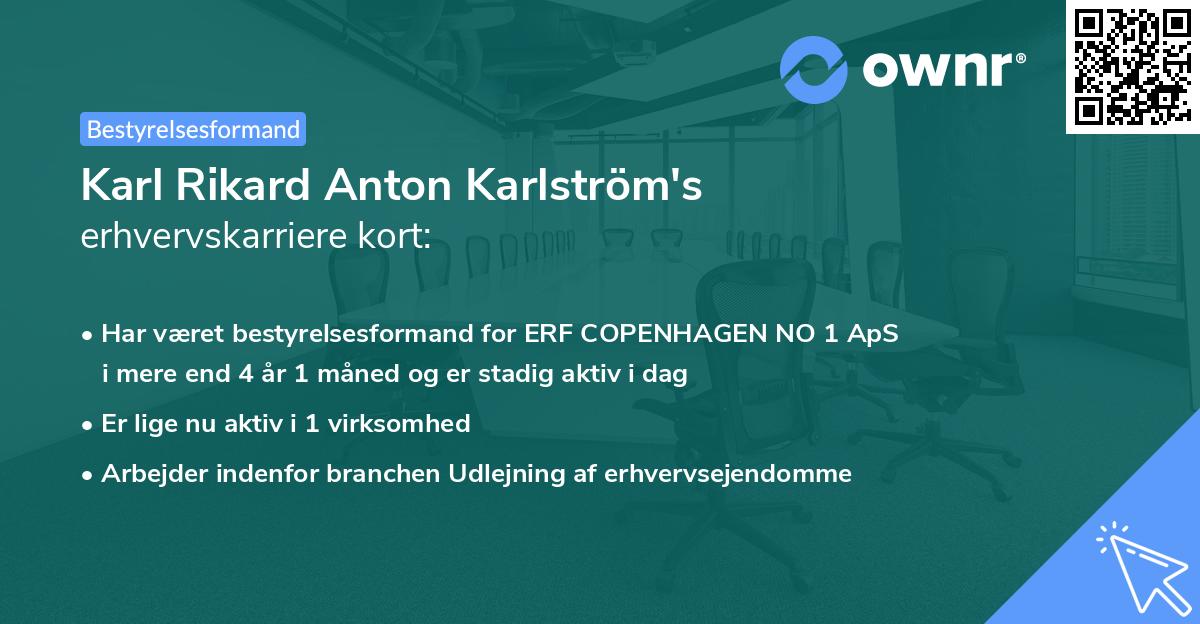 ownr®

Bestyrelsesformand

Karl Rikard Anton Karlström's
erhvervskarriere kort:

• Har været bestyrelsesformand for ERF COPENHAGEN NO 1 ApS i mere end 4 år 1 måned og er stadig aktiv i dag
• Er lige nu aktiv i 1 virksomhed
• Arbejder indenfor branchen Udlejning af erhvervsejendomme